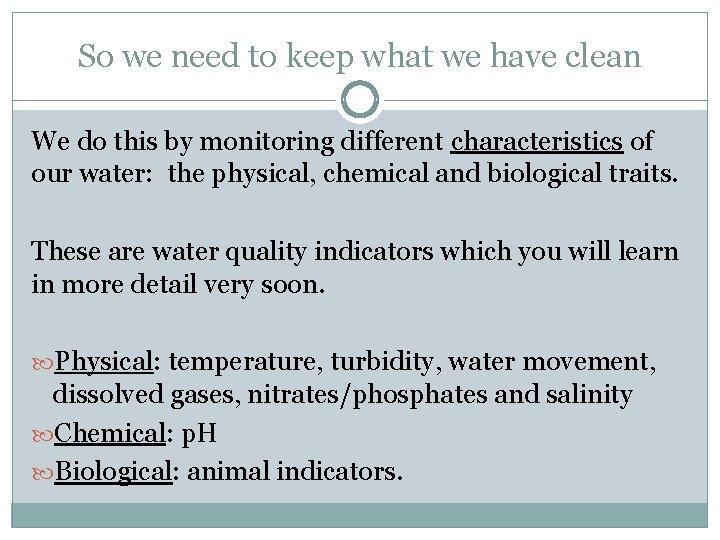 So we need to keep what we have clean

We do this by monitoring different characteristics of our water: the physical, chemical and biological traits.

These are water quality indicators which you will learn in more detail very soon.

Physical: temperature, turbidity, water movement, dissolved gases, nitrates/phosphates and salinity

Chemical: pH

Biological: animal indicators.